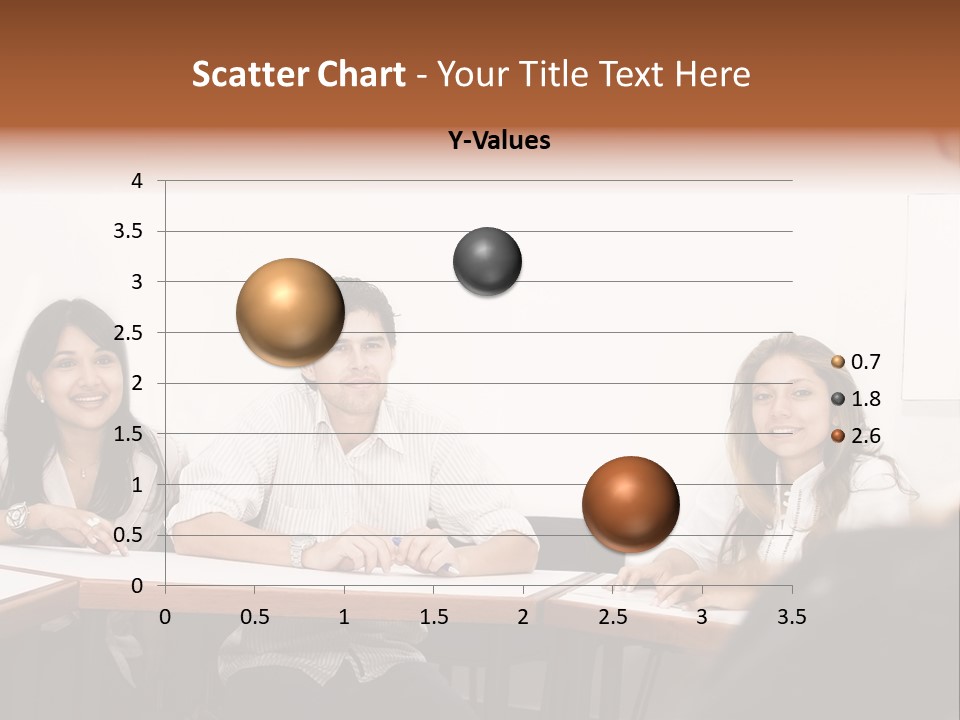 Scatter Chart - Your Title Text Here

Y-Values

4
3.5
3
2.5
2
1.5
1
0.5
0

0
0.5
1
1.5
2
2.5
3
3.5

0.7
1.8
2.6